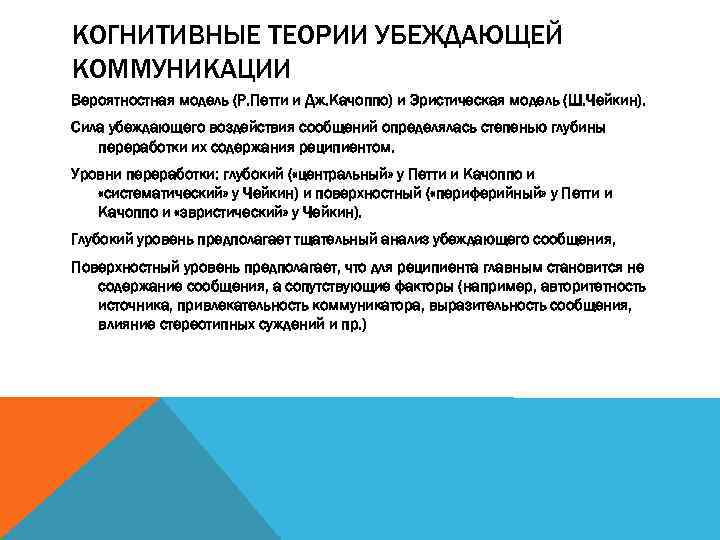 КОГНИТИВНЫЕ ТЕОРИИ УБЕЖДАЮЩЕЙ КОММУНИКАЦИИ

Вероятностная модель (Р.Петти и Дж.Качоппо) и Эристическая модель (Ш.Чейкин).

Сила убеждающего воздействия сообщений определялась степенью глубины переработки их содержания реципиентом.

Уровни переработки: глубокий («центральный» у Петти и Качоппо и «систематический» у Чейкин) и поверхностный («периферийный» у Петти и Качоппо и «эвристический» у Чейкин).

Глубокий уровень предполагает тщательный анализ убеждающего сообщения,

Поверхностный уровень предполагает, что для реципиента главным становится не содержание сообщения, а сопутствующие факторы (например, авторитетность источника, привлекательность коммуникатора, выразительность сообщения, влияние стереотипных суждений и пр.)